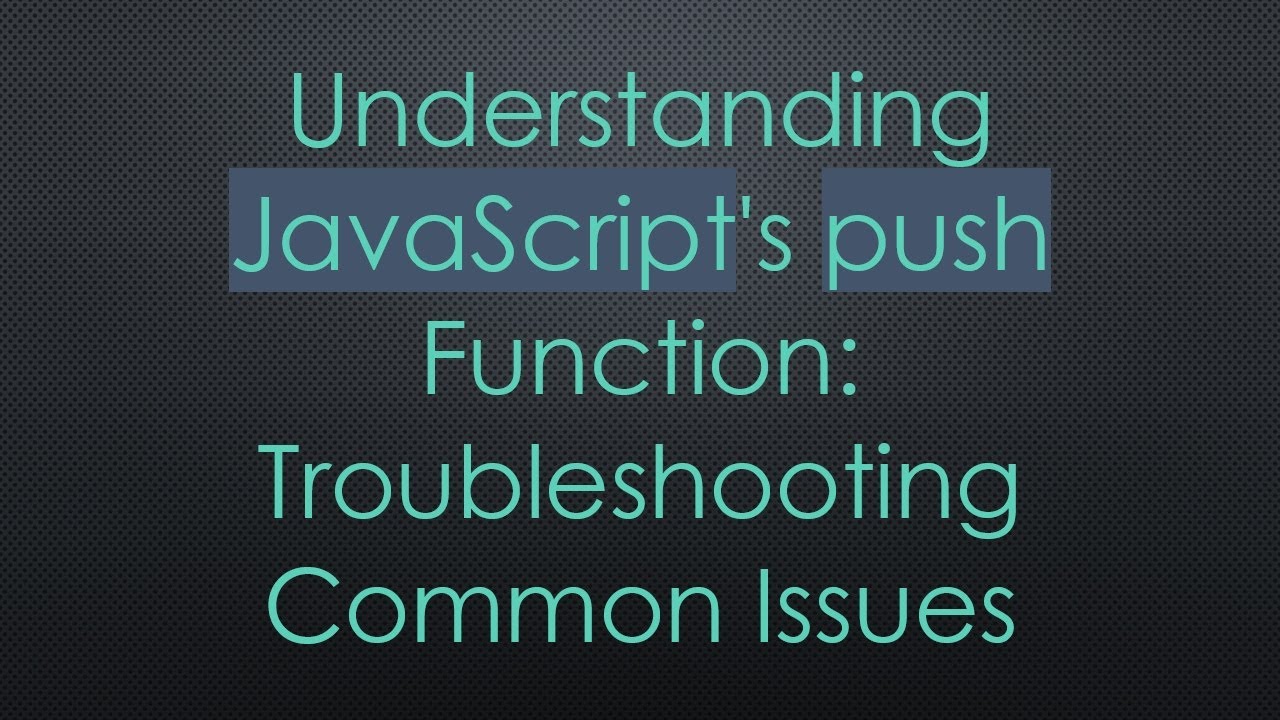 Understanding JavaScript's push Function: Troubleshooting Common Issues